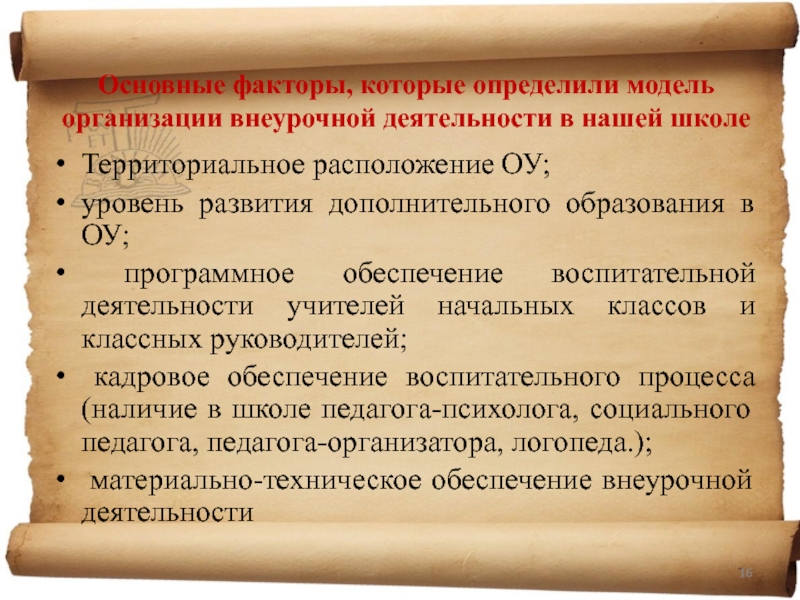 Основные факторы, которые определили модель организации внеурочной деятельности в нашей школе

• Территориальное расположение ОУ;
• уровень развития дополнительного образования в ОУ;
• программное обеспечение воспитательной деятельности учителей начальных классов и классных руководителей;
• кадровое обеспечение воспитательного процесса (наличие в школе педагога-психолога, социального педагога, педагога-организатора, логопеда.);
• материально-техническое обеспечение внеурочной деятельности

16